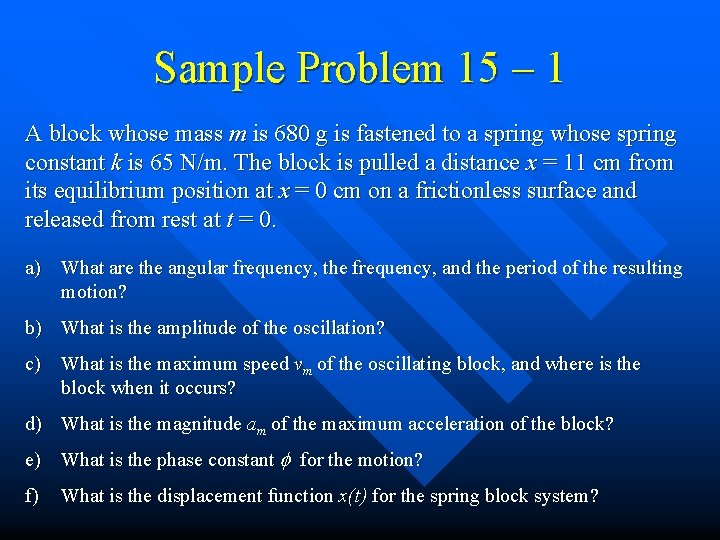 Sample Problem 15 – 1

A block whose mass $m$ is 680 g is fastened to a spring whose spring constant $k$ is 65 N/m. The block is pulled a distance $x = 11$ cm from its equilibrium position at $x = 0$ cm on a frictionless surface and released from rest at $t = 0$.

a) What are the angular frequency, the frequency, and the period of the resulting motion?

b) What is the amplitude of the oscillation?

c) What is the maximum speed $v_m$ of the oscillating block, and where is the block when it occurs?

d) What is the magnitude $a_m$ of the maximum acceleration of the block?

e) What is the phase constant $\phi$ for the motion?

f) What is the displacement function $x(t)$ for the spring block system?